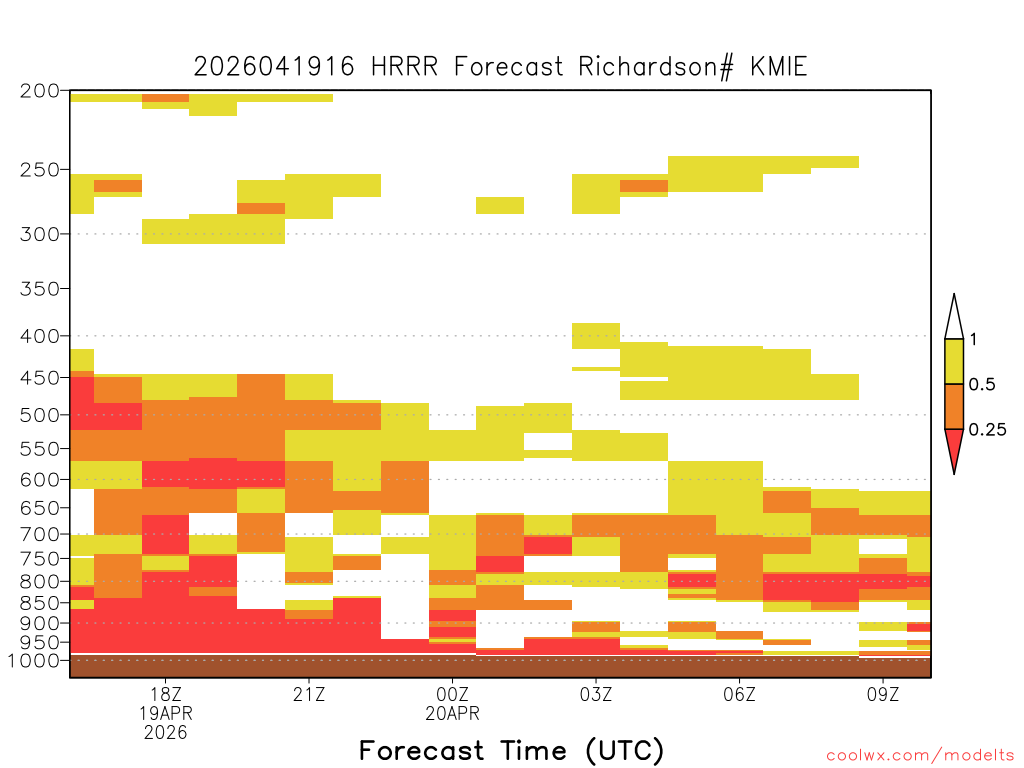 2026041916 HRRR Forecast Richardson# KMIE

200
250
300
350
400
450
500
550
600
650
700
750
800
850
900
950
1000

1
0.5
0.25

18Z
19APR
2026

21Z

00Z
20APR

03Z

06Z

09Z

Forecast Time (UTC)

coolwx.com/modelts